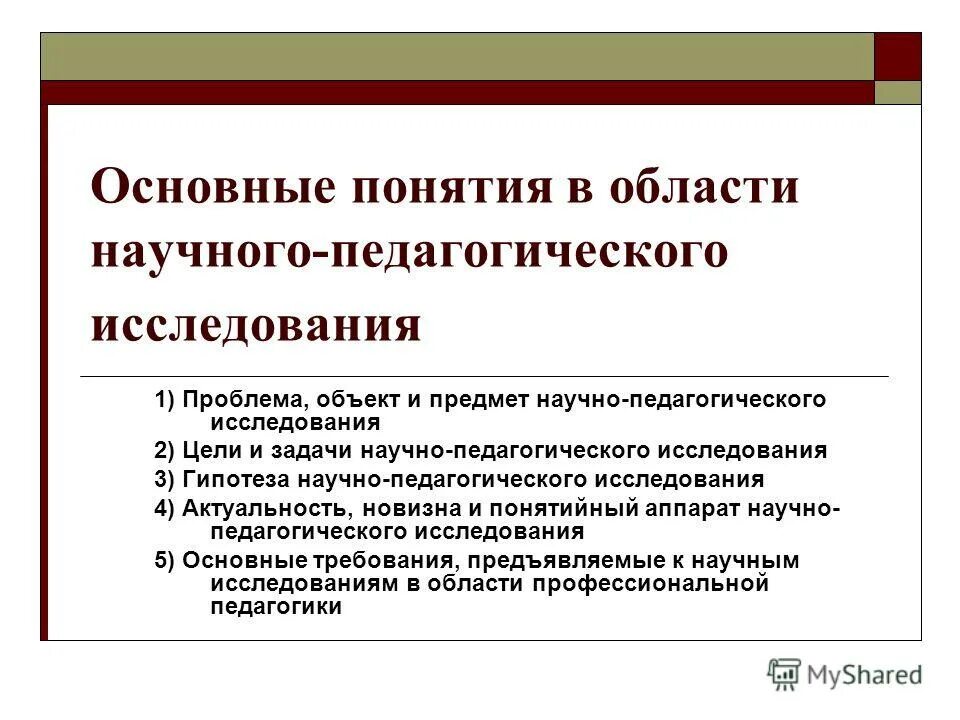 Основные понятия в области научного-педагогического исследования

1) Проблема, объект и предмет научно-педагогического исследования

2) Цели и задачи научно-педагогического исследования

3) Гипотеза научно-педагогического исследования

4) Актуальность, новизна и понятийный аппарат научно-педагогического исследования

5) Основные требования, предъявляемые к научным исследованиям в области профессиональной педагогики

MyShared